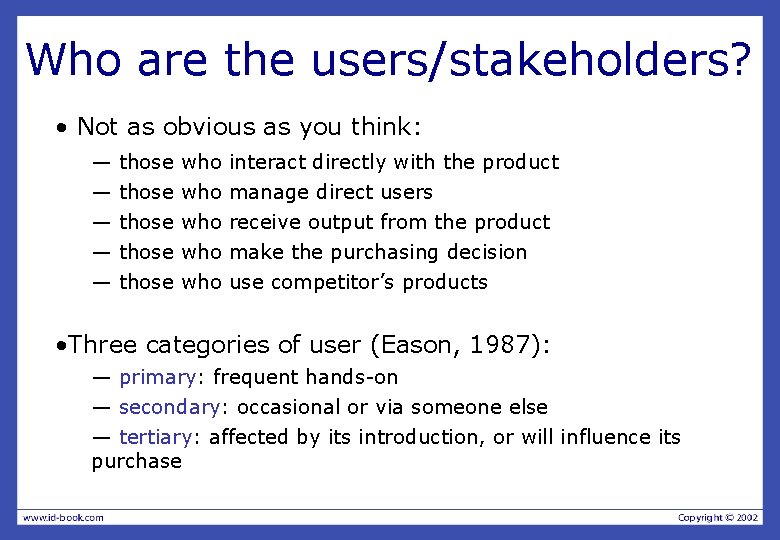 Who are the users/stakeholders?

• Not as obvious as you think:

— those who interact directly with the product
— those who manage direct users
— those who receive output from the product
— those who make the purchasing decision
— those who use competitor's products

•Three categories of user (Eason, 1987):

— primary: frequent hands-on
— secondary: occasional or via someone else
— tertiary: affected by its introduction, or will influence its purchase

www.id-book.com

Copyright © 2002